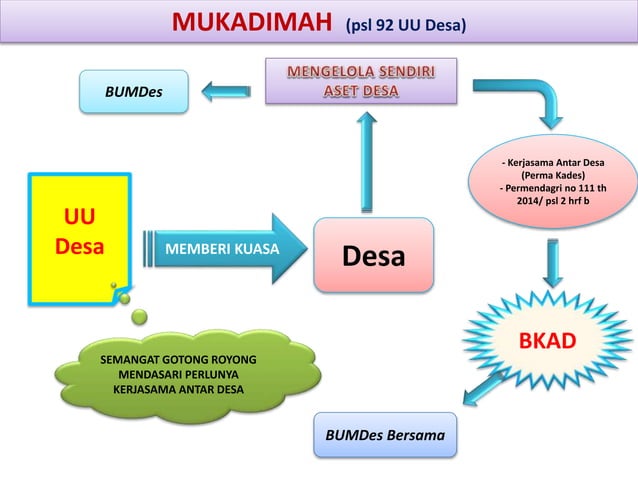 MUKADIMAH (psl 92 UU Desa)

BUMDes

MENGELOLA SENDIRI ASET DESA

- Kerjasama Antar Desa (Perma Kades)
- Permendagri no 111 th 2014/ psl 2 hrf b

UU Desa

MEMBERI KUASA

Desa

BKAD

SEMANGAT GOTONG ROYONG MENDASARI PERLUNYA KERJASAMA ANTAR DESA

BUMDes Bersama